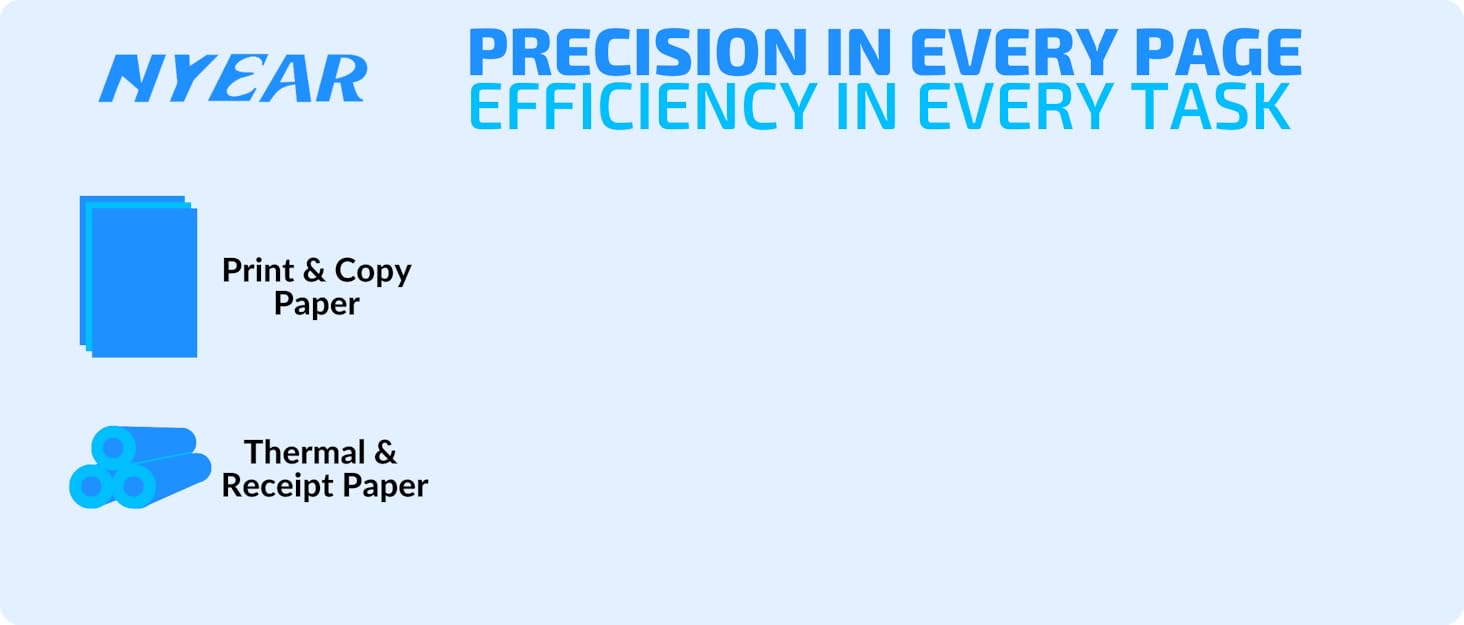 NYEAR

PRECISION IN EVERY PAGE
EFFICIENCY IN EVERY TASK

Print & Copy Paper

Thermal & Receipt Paper